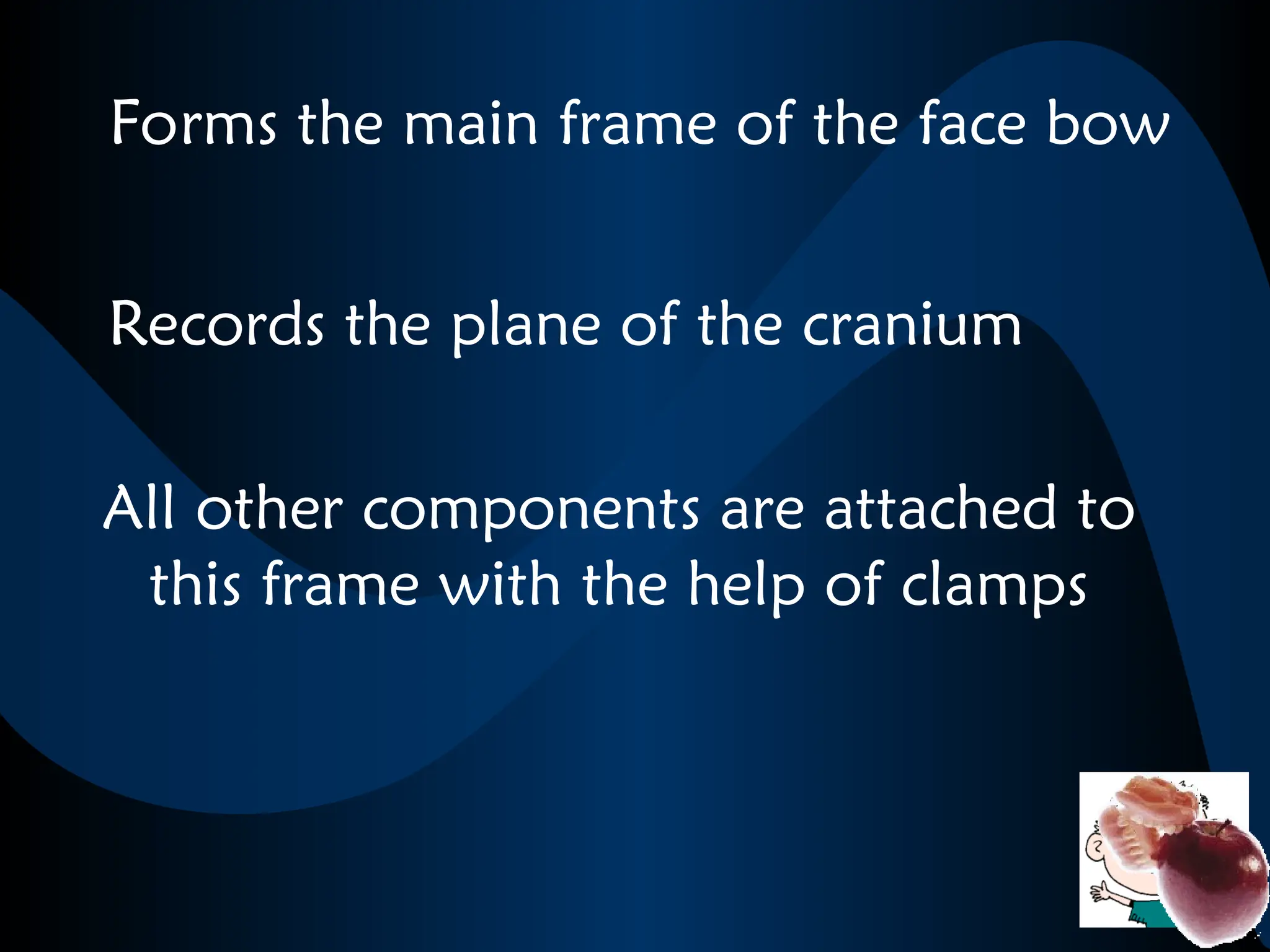 Forms the main frame of the face bow

Records the plane of the cranium

All other components are attached to this frame with the help of clamps